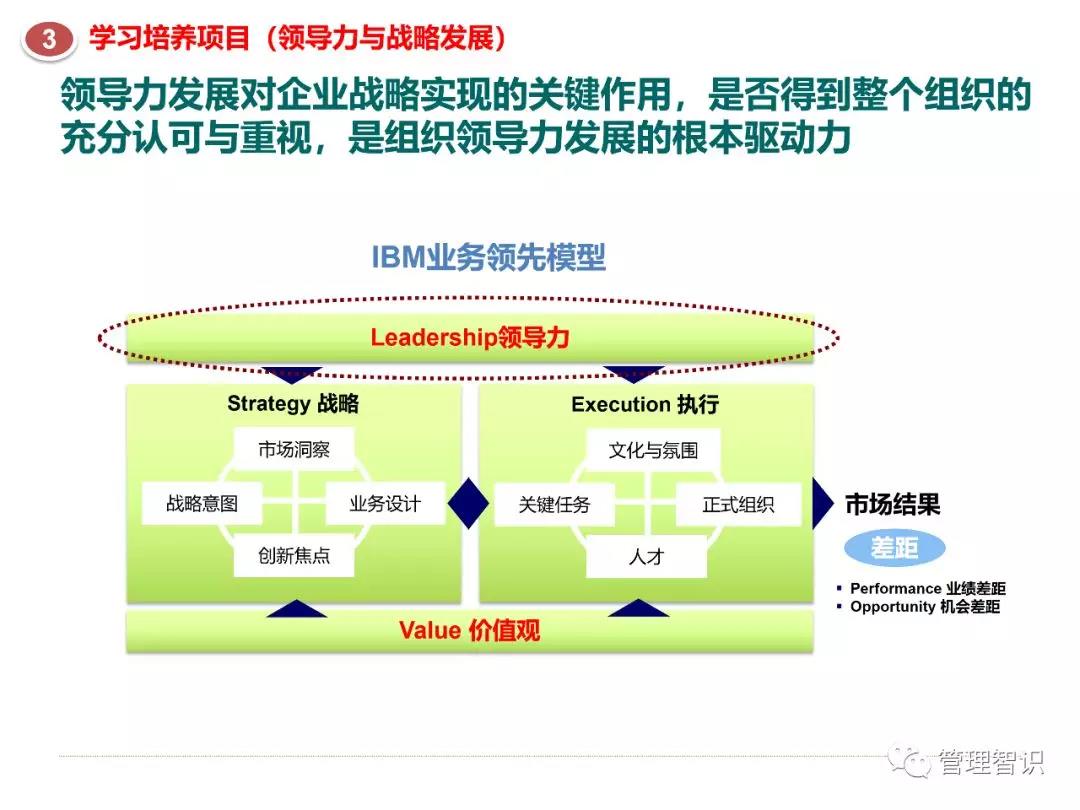 3 学习培养项目（领导力与战略发展）

领导力发展对企业战略实现的关键作用，是否得到整个组织的充分认可与重视，是组织领导力发展的根本驱动力

IBM业务领先模型

Leadership领导力

Strategy 战略

市场洞察

战略意图

业务设计

创新焦点

Execution 执行

文化与氛围

关键任务

正式组织

人才

市场结果

差距

▪ Performance 业绩差距
▪ Opportunity 机会差距

Value 价值观

管理智识